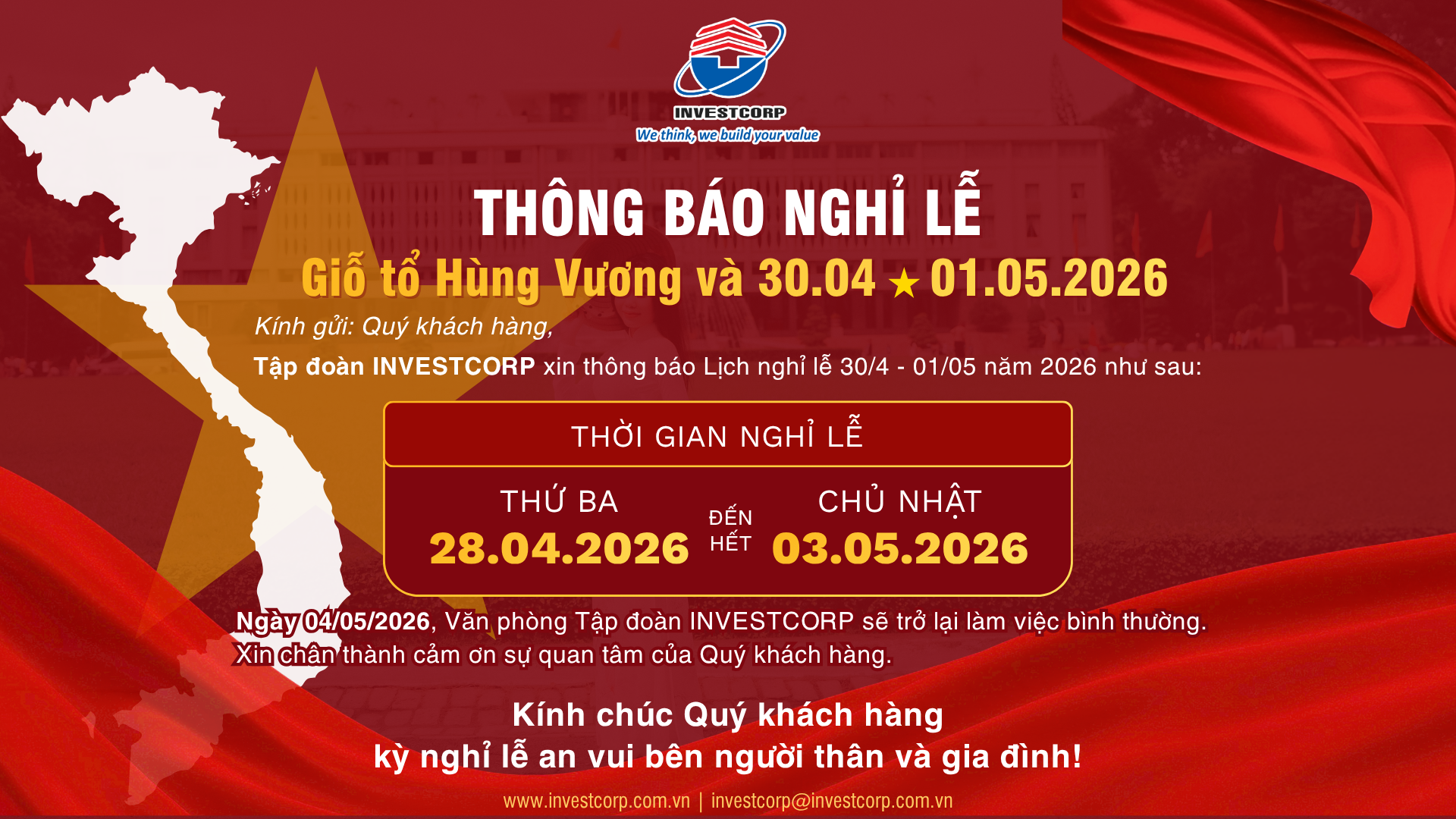 INVESTCORP
We think, we build your value

THÔNG BÁO NGHỈ LỄ
Giỗ tổ Hùng Vương và 30.04 ★ 01.05.2026

Kính gửi: Quý khách hàng,

Tập đoàn INVESTCORP xin thông báo Lịch nghỉ lễ 30/4 - 01/05 năm 2026 như sau:

THỜI GIAN NGHỈ LỄ

THỨ BA
28.04.2026

ĐẾN HẾT

CHỦ NHẬT
03.05.2026

Ngày 04/05/2026, Văn phòng Tập đoàn INVESTCORP sẽ trở lại làm việc bình thường.
Xin chân thành cảm ơn sự quan tâm của Quý khách hàng.

Kính chúc Quý khách hàng
kỳ nghỉ lễ an vui bên người thân và gia đình!

www.investcorp.com.vn | investcorp@investcorp.com.vn